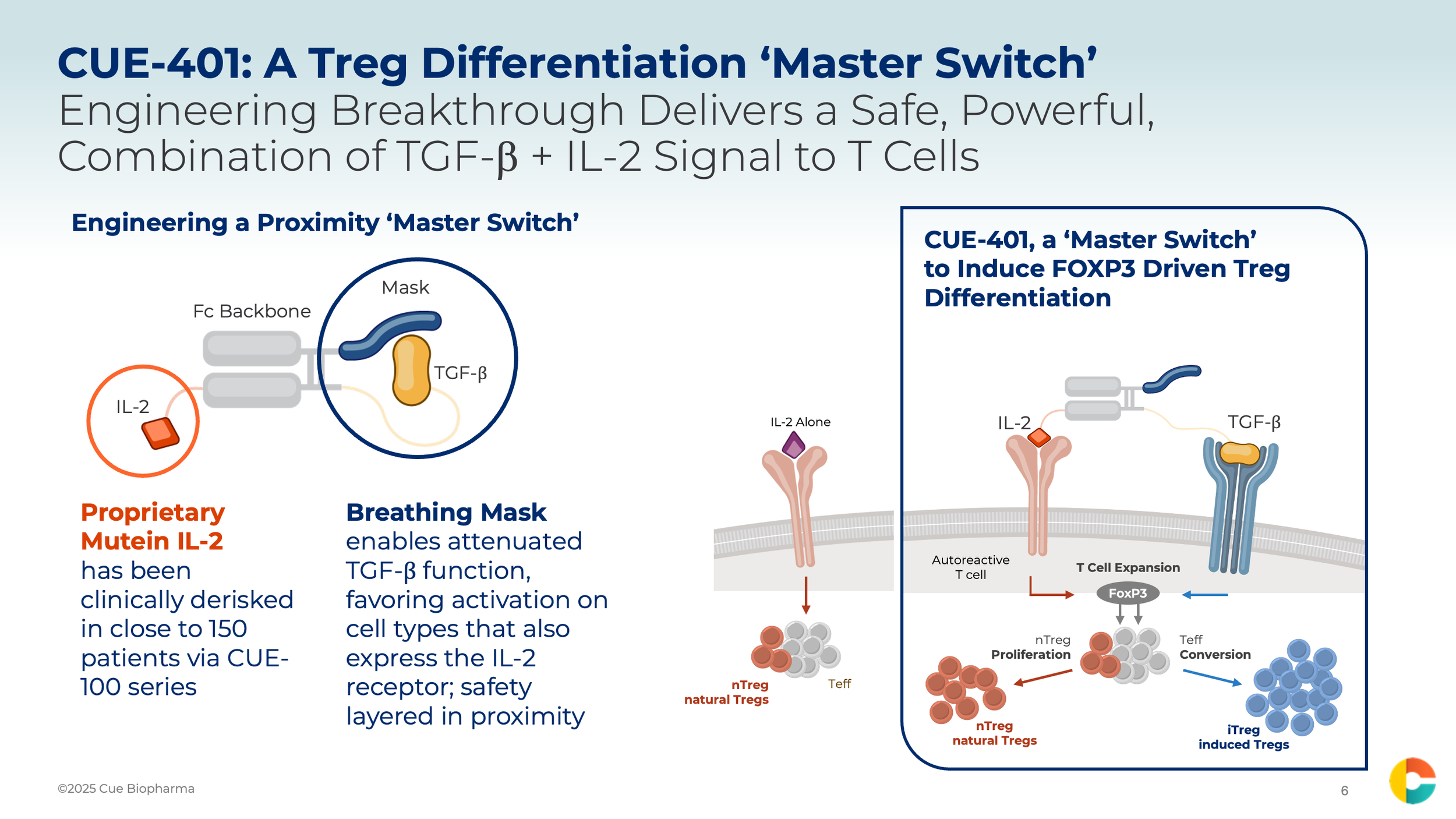 CUE-401: A Treg Differentiation ‘Master Switch’
Engineering Breakthrough Delivers a Safe, Powerful, Combination of TGF-β + IL-2 Signal to T Cells

Engineering a Proximity ‘Master Switch’

Fc Backbone

Mask

TGF-β

IL-2

Proprietary Mutein IL-2 has been clinically derisked in close to 150 patients via CUE-100 series

Breathing Mask enables attenuated TGF-β function, favoring activation on cell types that also express the IL-2 receptor; safety layered in proximity

IL-2 Alone

nTreg
natural Tregs

Teff

CUE-401, a ‘Master Switch’ to Induce FOXP3 Driven Treg Differentiation

IL-2

TGF-β

Autoreactive T cell

T Cell Expansion

FoxP3

nTreg
Proliferation

Teff
Conversion

nTreg
natural Tregs

iTreg
induced Tregs

©2025 Cue Biopharma

6